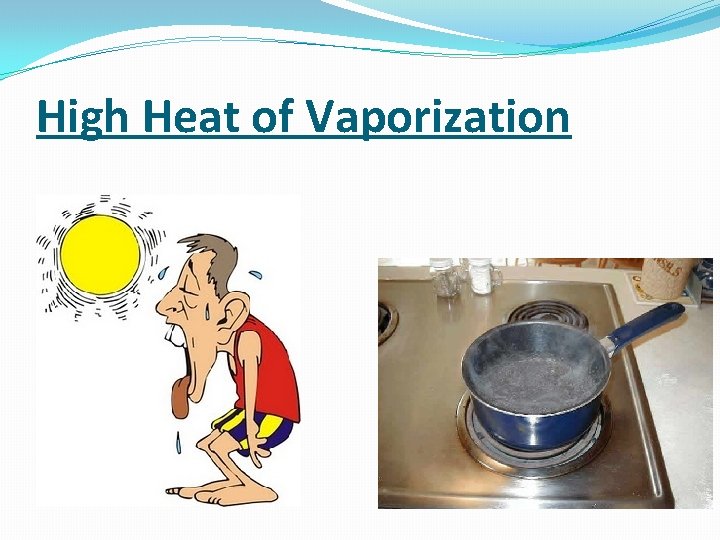 High Heat of Vaporization